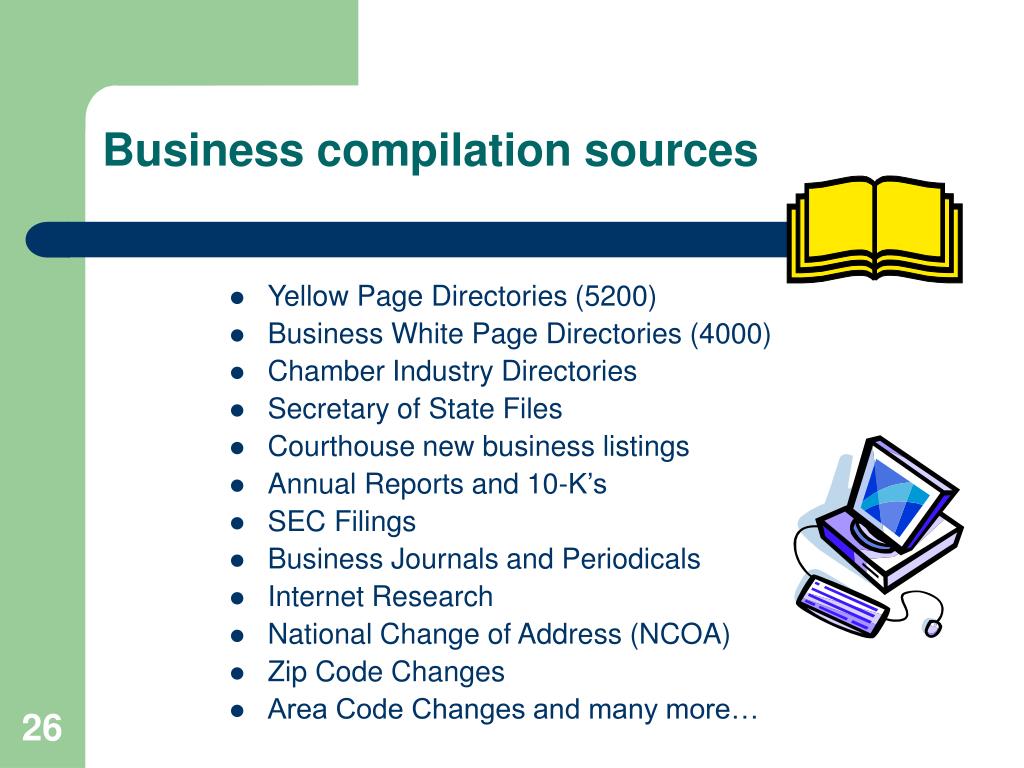 Business compilation sources

- Yellow Page Directories (5200)
- Business White Page Directories (4000)
- Chamber Industry Directories
- Secretary of State Files
- Courthouse new business listings
- Annual Reports and 10-K’s
- SEC Filings
- Business Journals and Periodicals
- Internet Research
- National Change of Address (NCOA)
- Zip Code Changes
- Area Code Changes and many more…

26